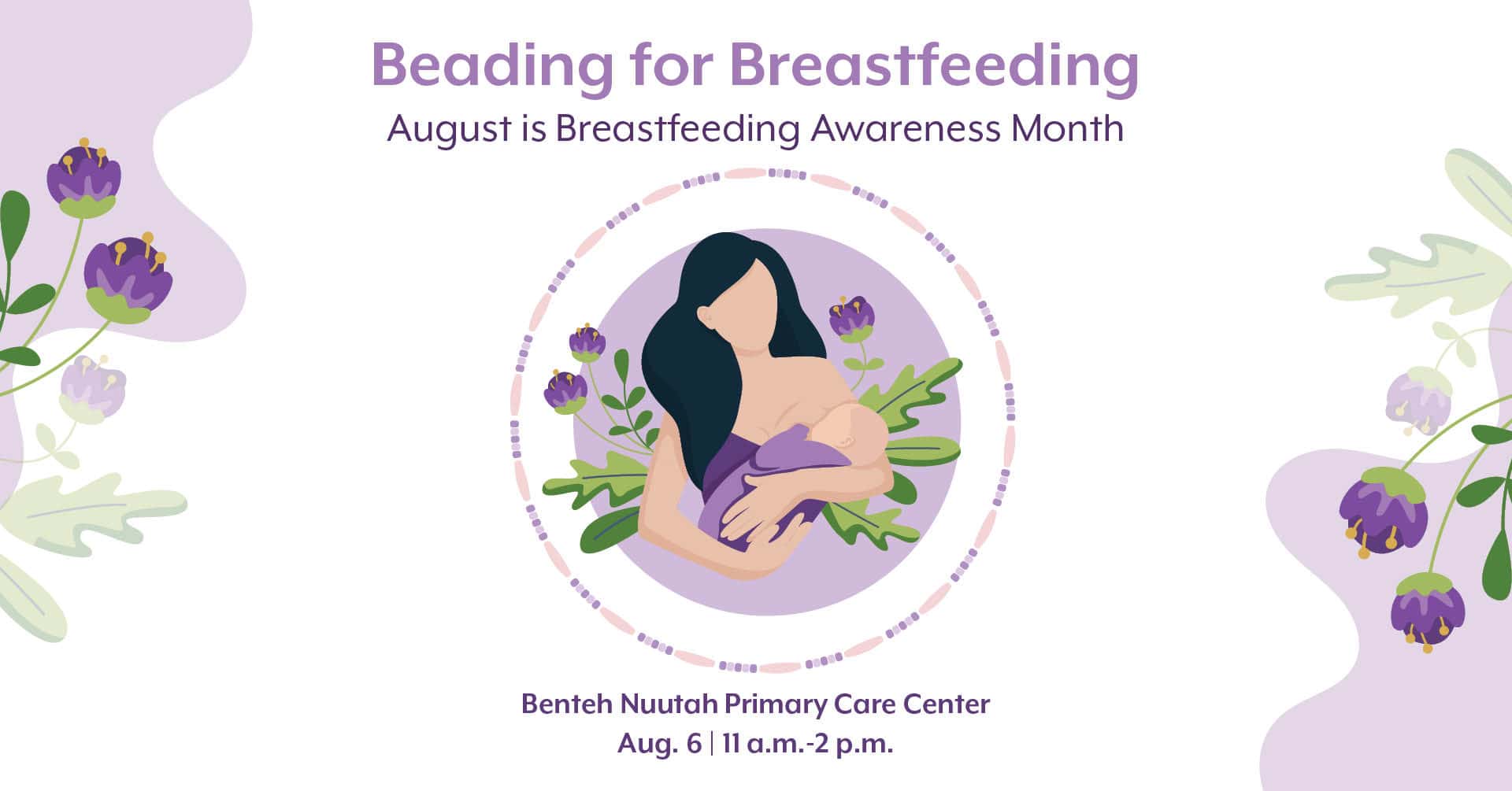 Beading for Breastfeeding
August is Breastfeeding Awareness Month

Benteh Nuutah Primary Care Center
Aug. 6 | 11 a.m.-2 p.m.